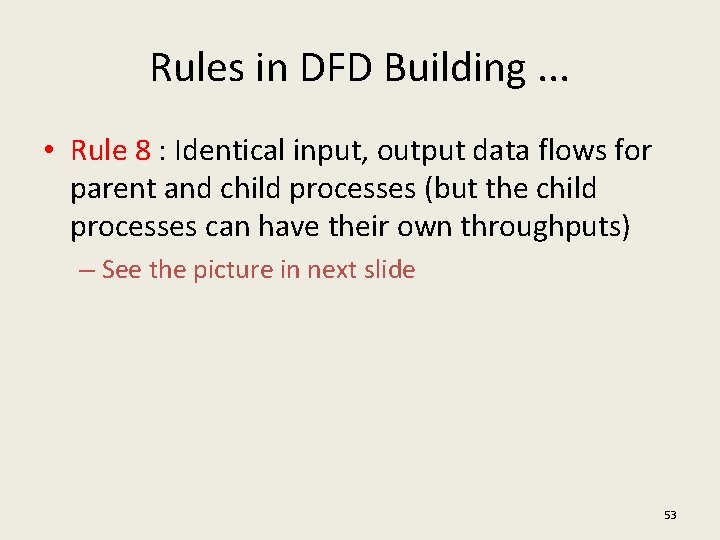 Rules in DFD Building ...

• Rule 8 : Identical input, output data flows for parent and child processes (but the child processes can have their own throughputs)

– See the picture in next slide

53